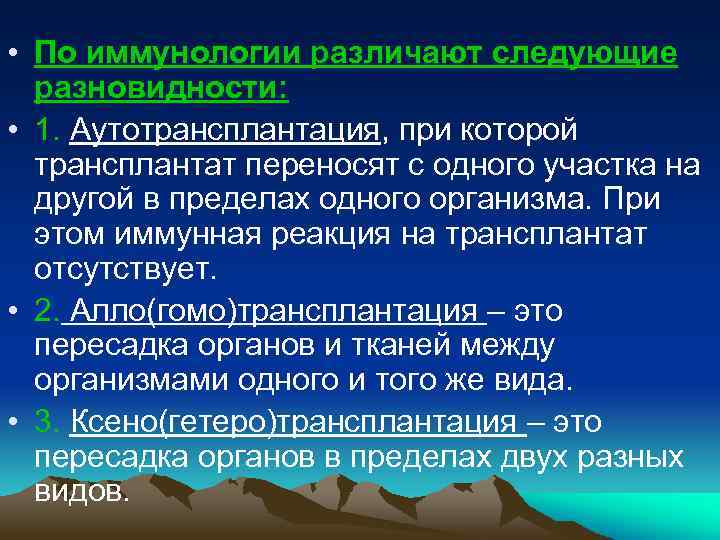 • По иммунологии различают следующие разновидности:

• 1. Аутотрансплантация, при которой трансплантат переносят с одного участка на другой в пределах одного организма. При этом иммунная реакция на трансплантат отсутствует.

• 2. Алло(гомо)трансплантация – это пересадка органов и тканей между организмами одного и того же вида.

• 3. Ксено(гетеро)трансплантация – это пересадка органов в пределах двух разных видов.